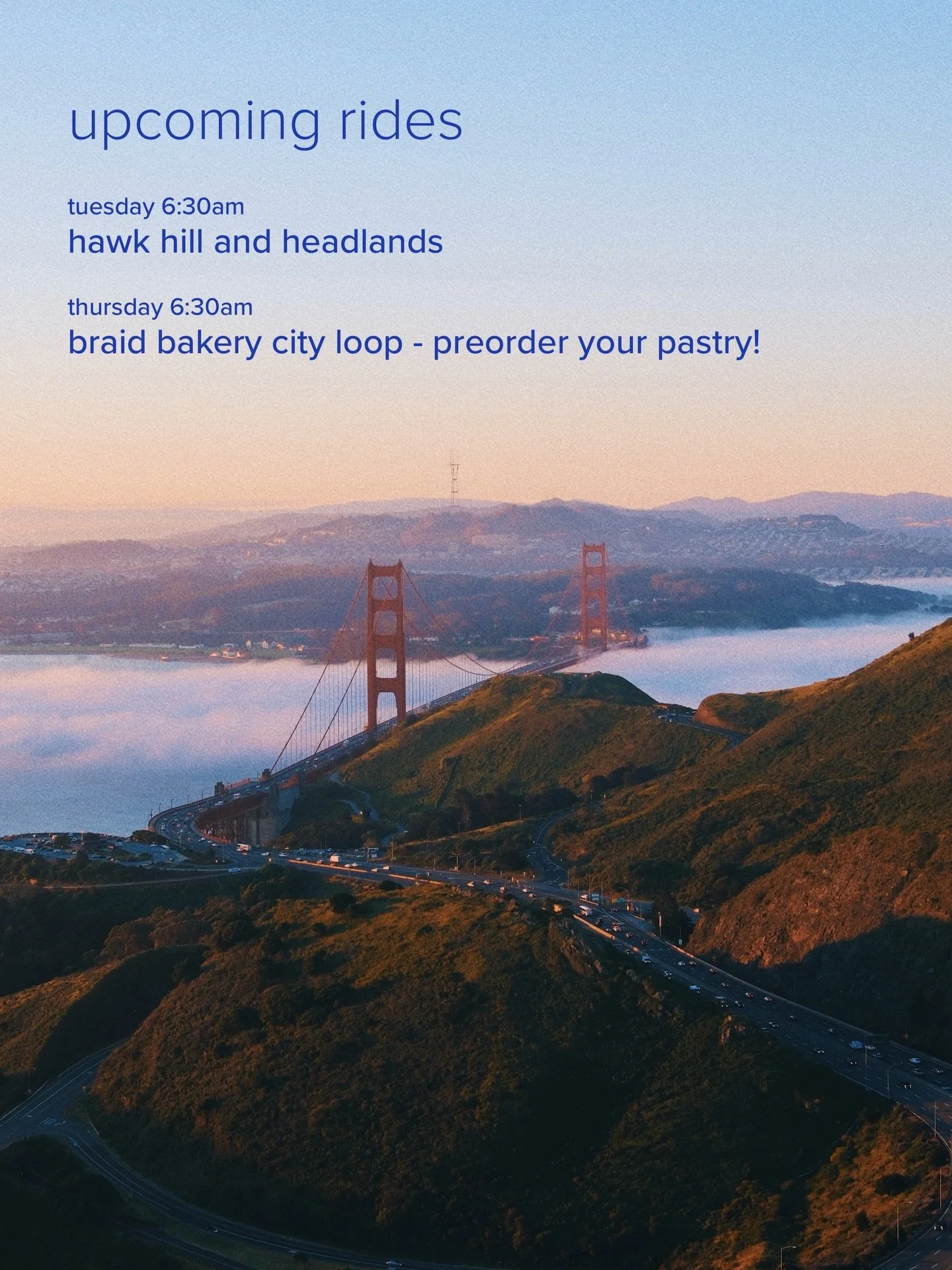 upcoming rides

tuesday 6:30am
hawk hill and headlands

thursday 6:30am
braid bakery city loop - preorder your pastry!